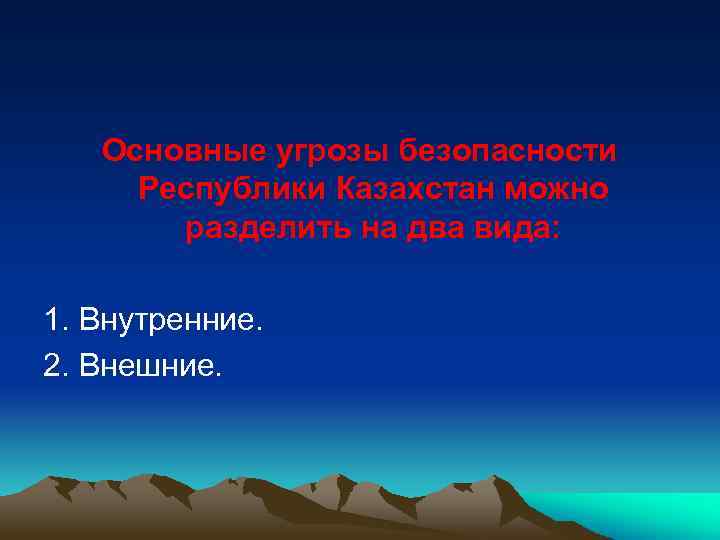 Основные угрозы безопасности Республики Казахстан можно разделить на два вида:

1. Внутренние.
2. Внешние.